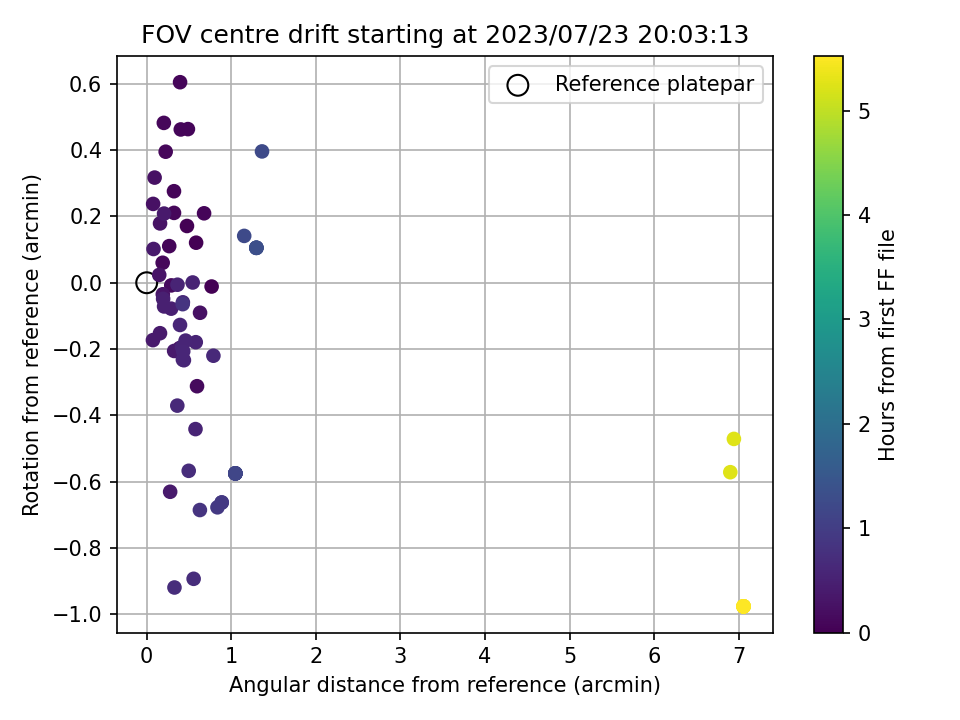 FOV centre drift starting at 2023/07/23 20:03:13

Reference platepar

Rotation from reference (arcmin)

0.6
0.4
0.2
0.0
−0.2
−0.4
−0.6
−0.8
−1.0

0
1
2
3
4
5
6
7

Angular distance from reference (arcmin)

Hours from first FF file

5
4
3
2
1
0